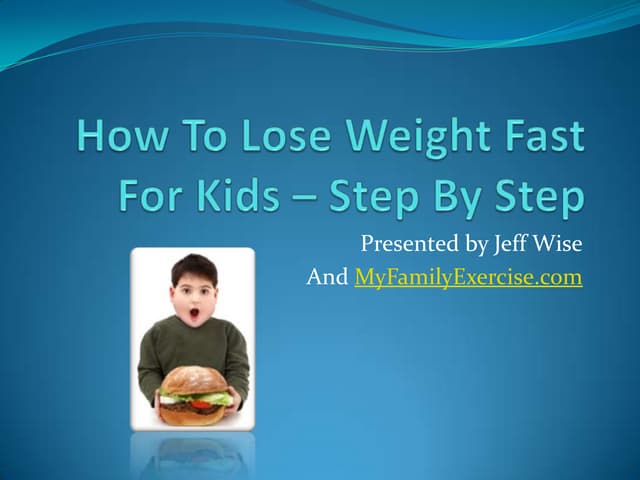 How To Lose Weight Fast For Kids – Step By Step

Presented by Jeff Wise
And MyFamilyExercise.com